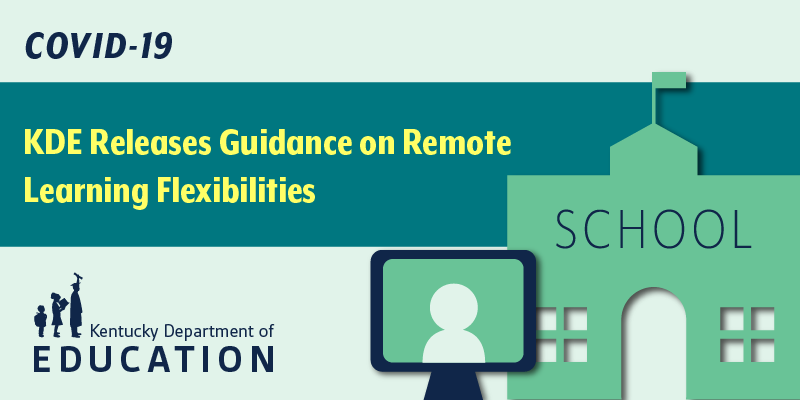 COVID-19

KDE Releases Guidance on Remote Learning Flexibilities

SCHOOL

Kentucky Department of
EDUCATION